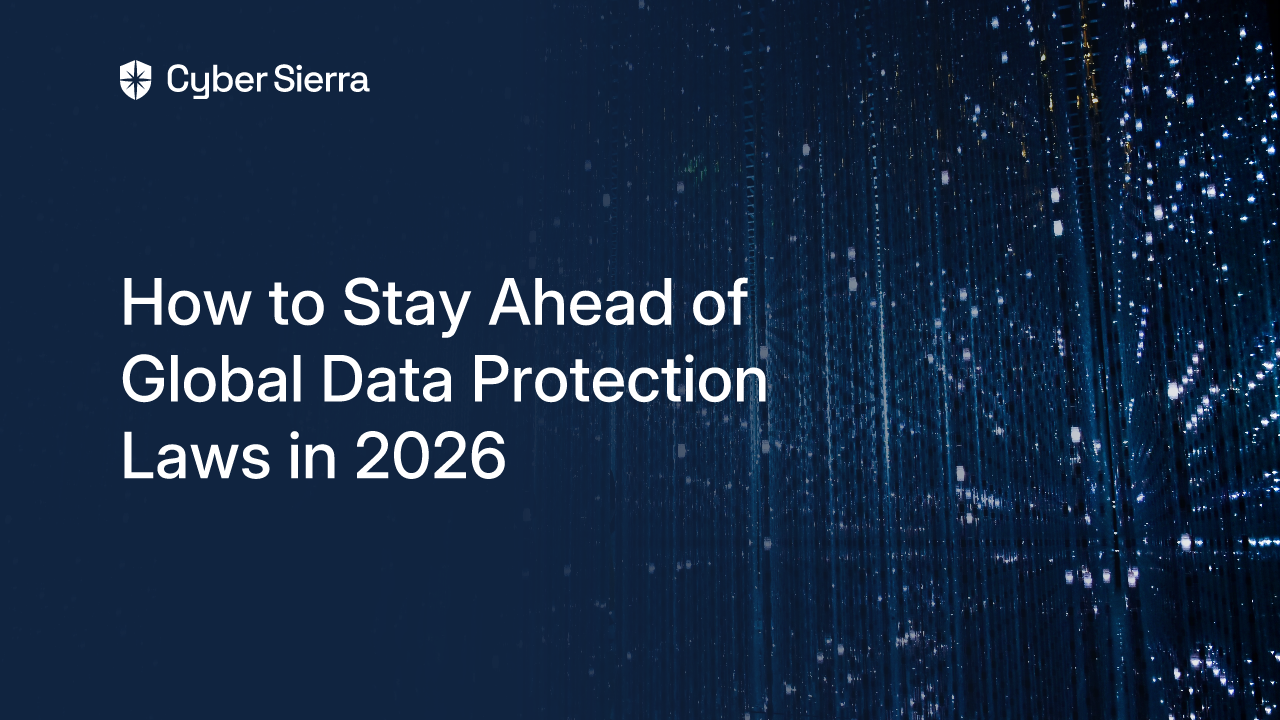 Cyber Sierra

How to Stay Ahead of Global Data Protection Laws in 2026